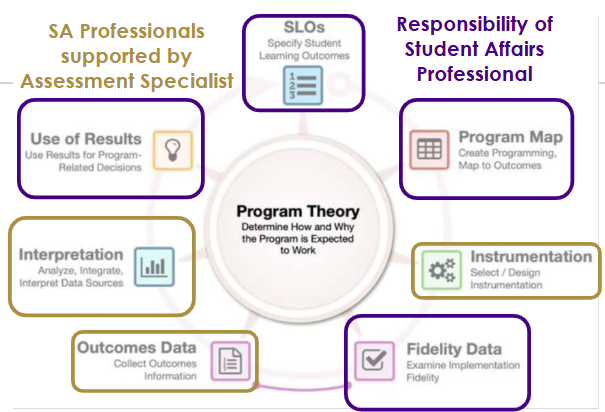 SA Professionals supported by Assessment Specialist

SLOs
Specify Student Learning Outcomes

Responsibility of Student Affairs Professional

Use of Results
Use Results for Program-Related Decisions

Program Map
Create Programming, Map to Outcomes

Program Theory
Determine How and Why the Program is Expected to Work

Interpretation
Analyze, Integrate, Interpret Data Sources

Instrumentation
Select / Design Instrumentation

Outcomes Data
Collect Outcomes Information

Fidelity Data
Examine Implementation Fidelity